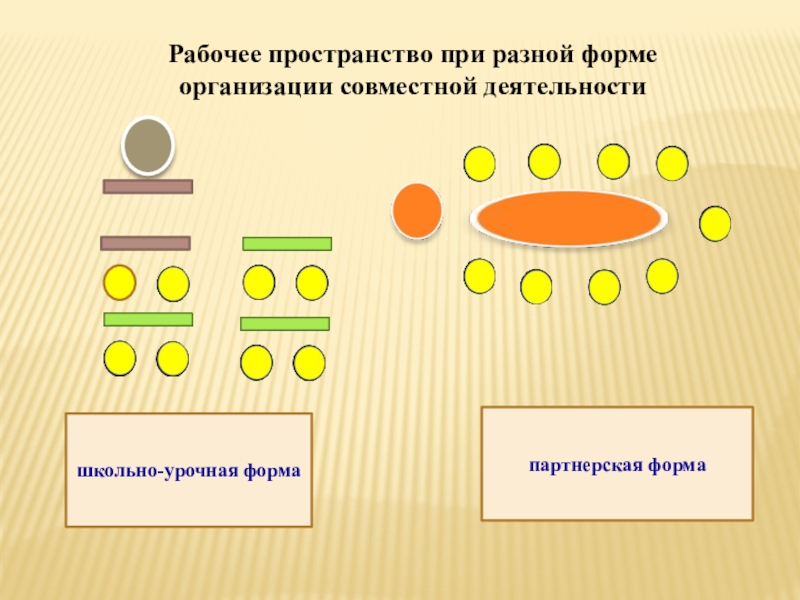 Рабочее пространство при разной форме организации совместной деятельности

школьно-урочная форма

партнерская форма